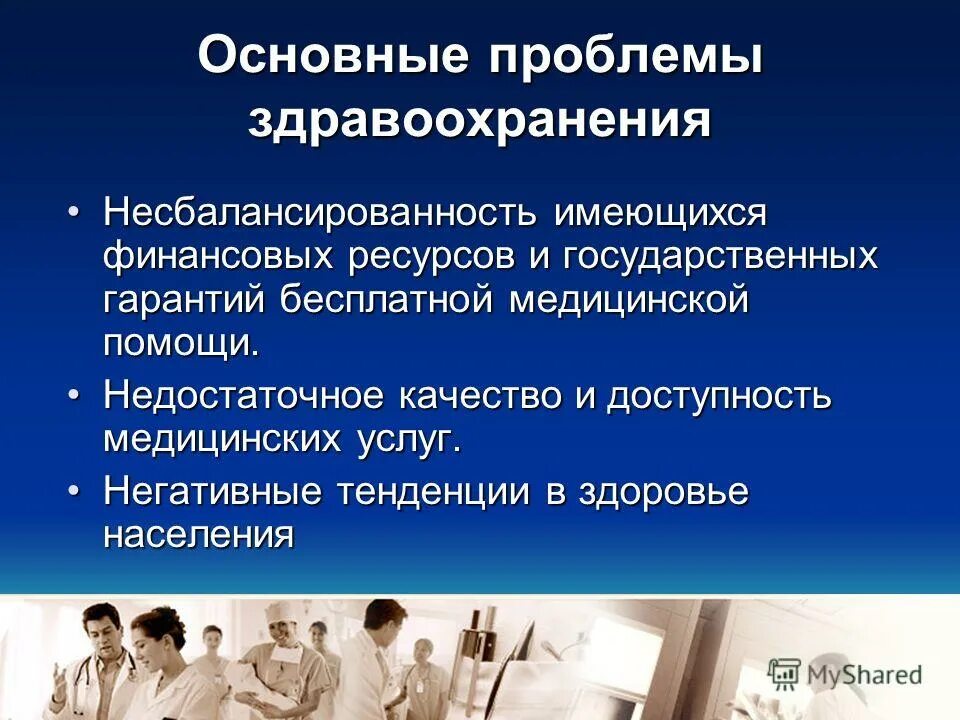 Основные проблемы здравоохранения

• Несбалансированность имеющихся финансовых ресурсов и государственных гарантий бесплатной медицинской помощи.
• Недостаточное качество и доступность медицинских услуг.
• Негативные тенденции в здоровье населения

MyShared